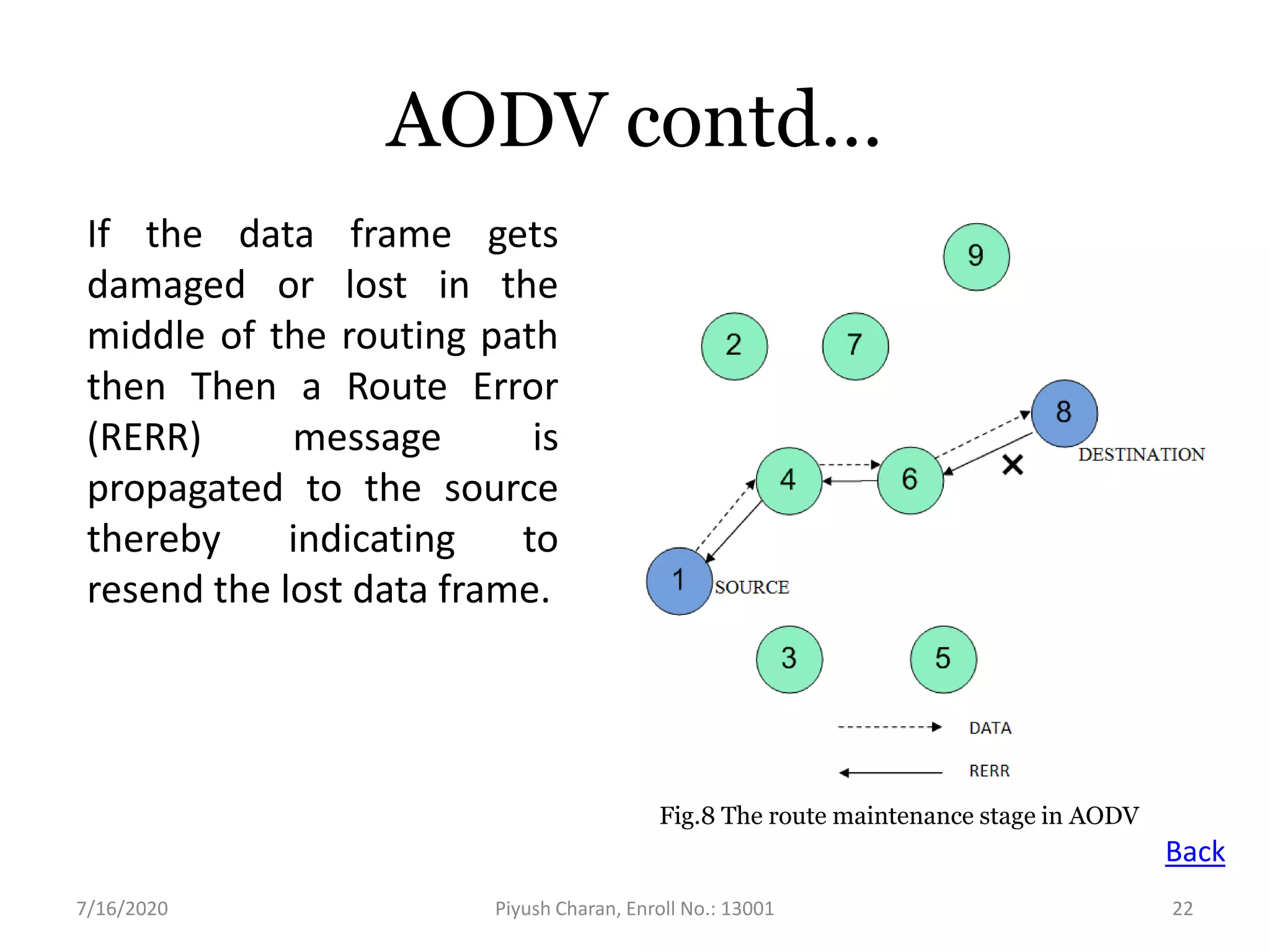 AODV contd...

If the data frame gets damaged or lost in the middle of the routing path then Then a Route Error (RERR) message is propagated to the source thereby indicating to resend the lost data frame.

9

2

7

8

DESTINATION

4

6

1

SOURCE

3

5

DATA

RERR

Fig.8 The route maintenance stage in AODV

Back

7/16/2020

Piyush Charan, Enroll No.: 13001

22